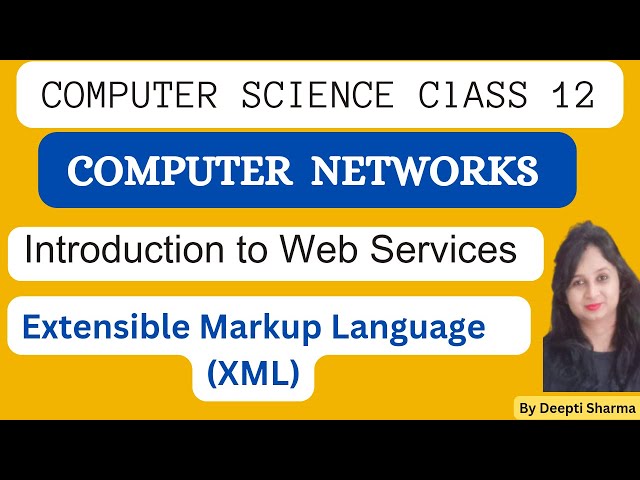 COMPUTER SCIENCE ClASS 12

COMPUTER NETWORKS

Introduction to Web Services

Extensible Markup Language (XML)

By Deepti Sharma